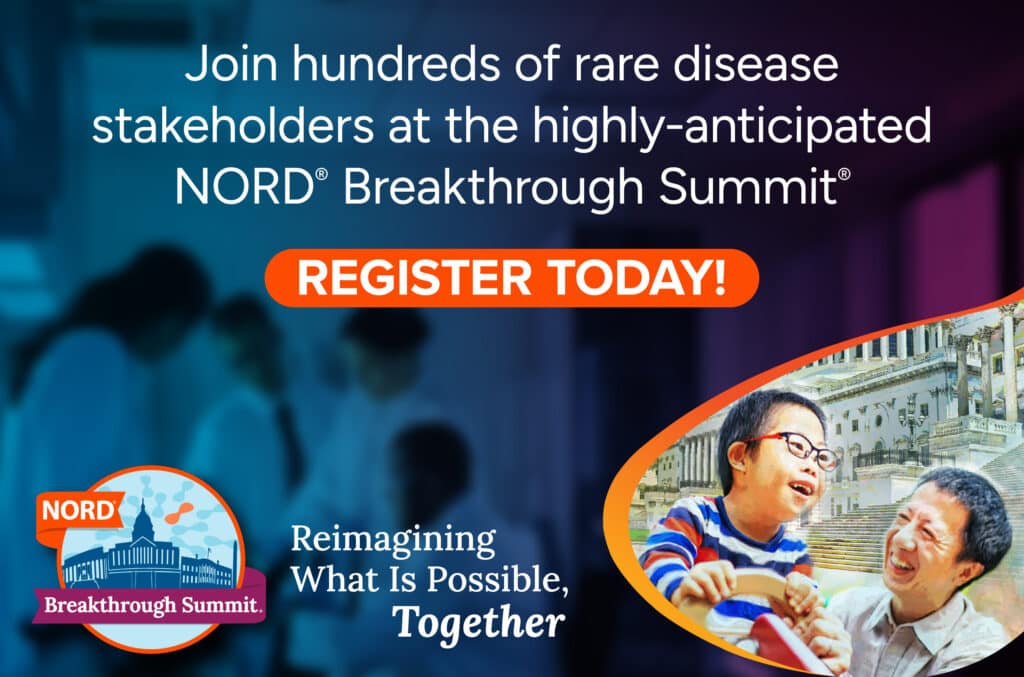 Join hundreds of rare disease stakeholders at the highly-anticipated NORD® Breakthrough Summit®

REGISTER TODAY!

NORD

Breakthrough Summit.

Reimagining What Is Possible, Together